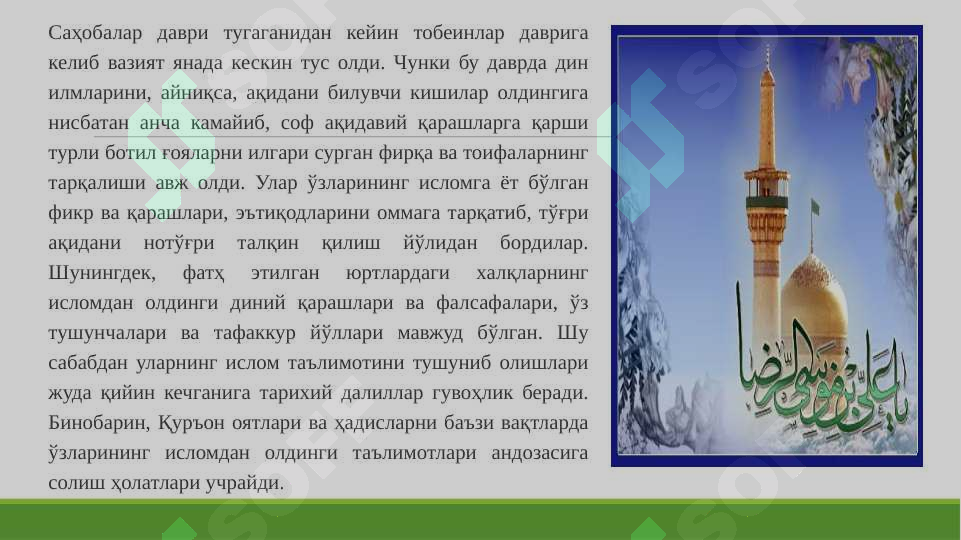 Саҳобалар даври тугаганидан кейин тобеинлар даврига келиб вазият янада кескин тус олди. Чунки бу даврда дин илмларини, айниқса, ақидани билувчи кишилар олдингига нисбатан анча камайиб, соф ақидавий қарашларга қарши турли ботил ғояларни илгари сурган фирқа ва тоифаларнинг тарқалиши авж олди. Улар ўзларининг исломга ёт бўлган фикр ва қарашлари, эътиқодларини оммага тарқатиб, тўғри ақидани нотўғри талқин қилиш йўлидан бордилар. Шунингдек, фатҳ этилган юртлардаги халқларнинг исломдан олдинги диний қарашлари ва фалсафалари, ўз тушунчалари ва тафаккур йўллари мавжуд бўлган. Шу сабабдан уларнинг ислом таълимотини тушуниб олишлари жуда қийин кечганига тарихий далиллар гувоҳлик беради. Бинобарин, Қуръон оятлари ва ҳадисларни баъзи вақтларда ўзларининг исломдан олдинги таълимотлари андозасига солиш ҳолатлари учрайди.

يا علي بن موسى الرضا